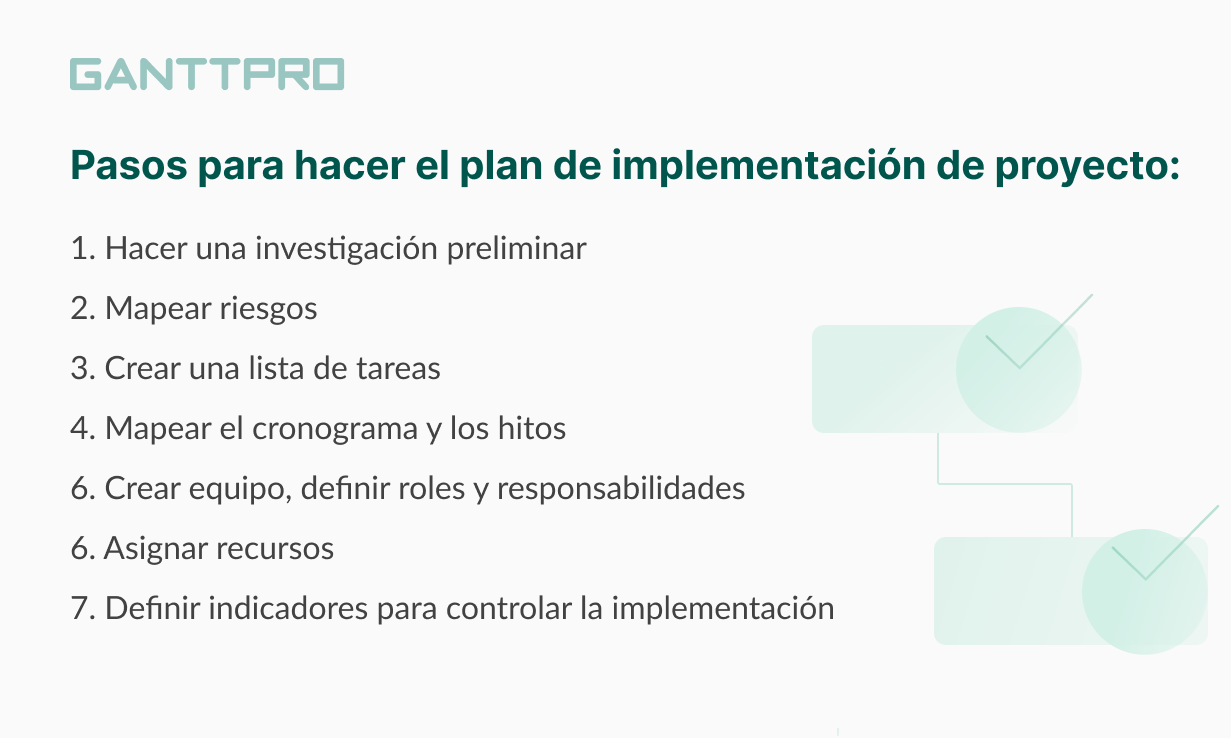 GANTTPRO

Pasos para hacer el plan de implementación de proyecto:

1. Hacer una investigación preliminar
2. Mapear riesgos
3. Crear una lista de tareas
4. Mapear el cronograma y los hitos
6. Crear equipo, definir roles y responsabilidades
6. Asignar recursos
7. Definir indicadores para controlar la implementación